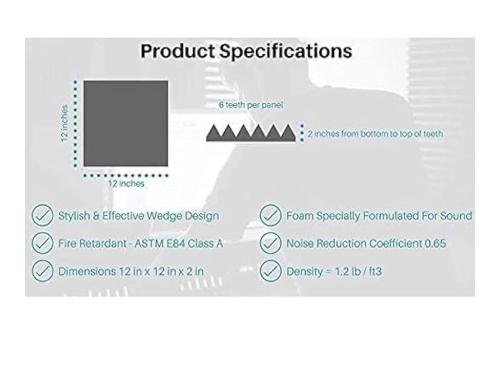 Product Specifications

12 inches

12 inches

6 teeth per panel

2 inches from bottom to top of teeth

Stylish & Effective Wedge Design

Fire Retardant - ASTM E84 Class A

Dimensions 12 in x 12 in x 2 in

Foam Specially Formulated For Sound

Noise Reduction Coefficient 0.65

Density = 1.2 lb / ft3